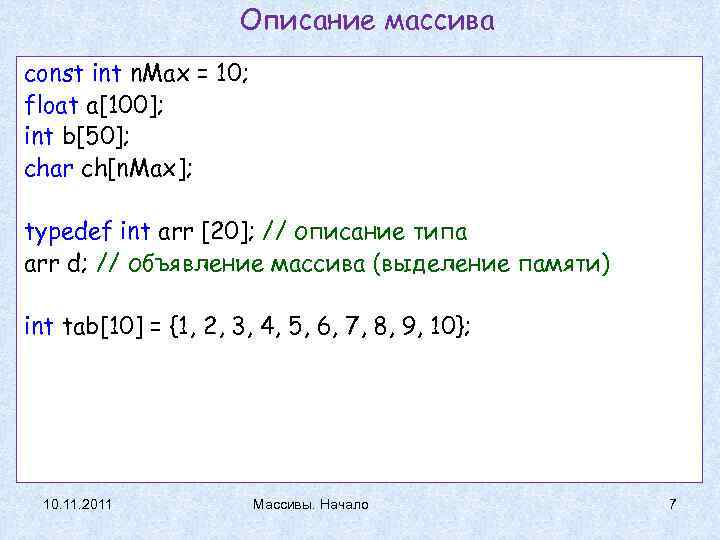 Описание массива

const int nMax = 10;
float a[100];
int b[50];
char ch[nMax];

typedef int arr [20]; // описание типа
arr d; // объявление массива (выделение памяти)

int tab[10] = {1, 2, 3, 4, 5, 6, 7, 8, 9, 10};

10.11.2011

Массивы. Начало

7